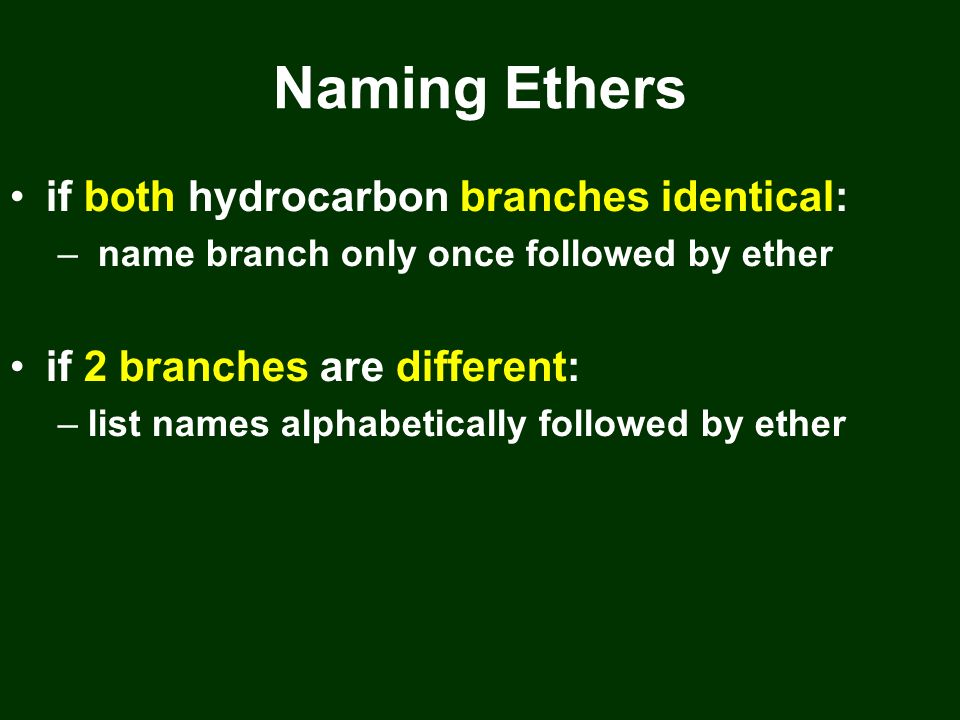 Naming Ethers

• if both hydrocarbon branches identical:
– name branch only once followed by ether

• if 2 branches are different:
– list names alphabetically followed by ether